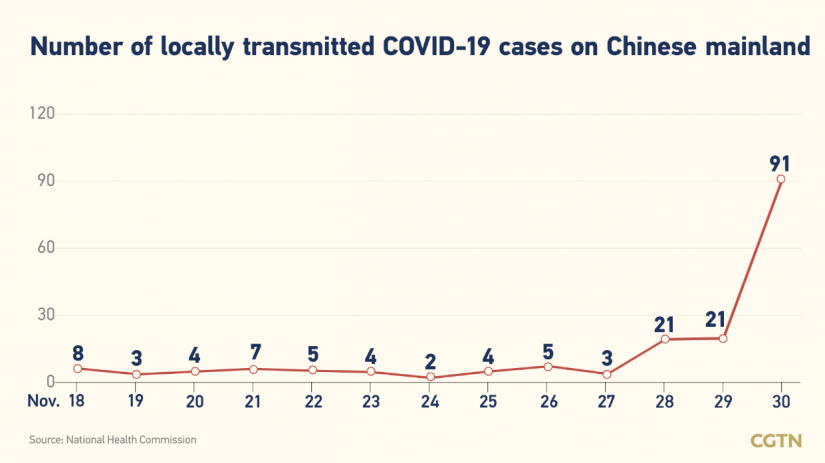 Number of locally transmitted COVID-19 cases on Chinese mainland

120
90
60
30
0

8 3 4 7 5 4 2 4 5 3 21 21 91

Nov. 18 19 20 21 22 23 24 25 26 27 28 29 30

Source: National Health Commission

CGTN